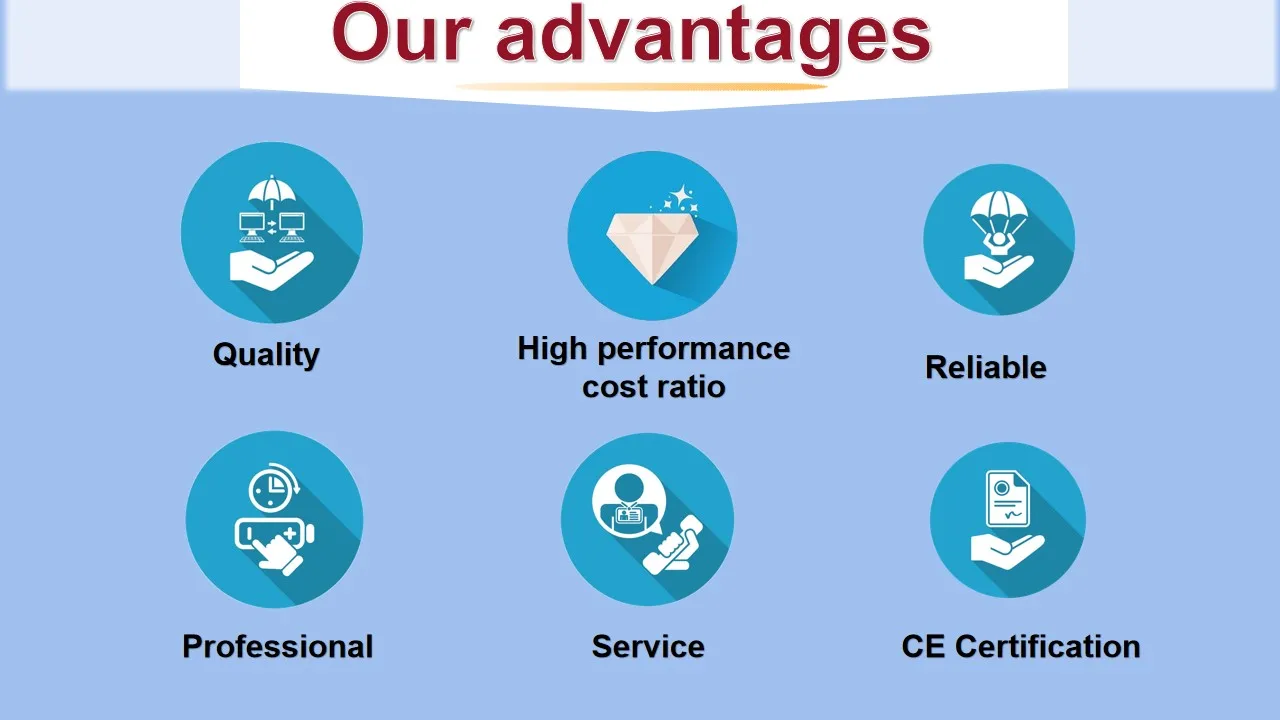 Our advantages

Quality

High performance cost ratio

Reliable

Professional

Service

CE Certification